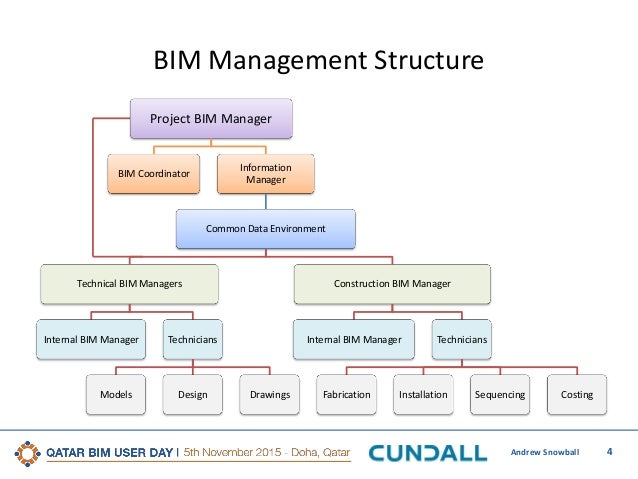 BIM Management Structure

Project BIM Manager

BIM Coordinator

Information Manager

Common Data Environment

Technical BIM Managers

Construction BIM Manager

Internal BIM Manager

Technicians

Internal BIM Manager

Technicians

Models

Design

Drawings

Fabrication

Installation

Sequencing

Costing

QATAR BIM USER DAY | 5th November 2015 - Doha, Qatar

CUNDALL

Andrew Snowball

4